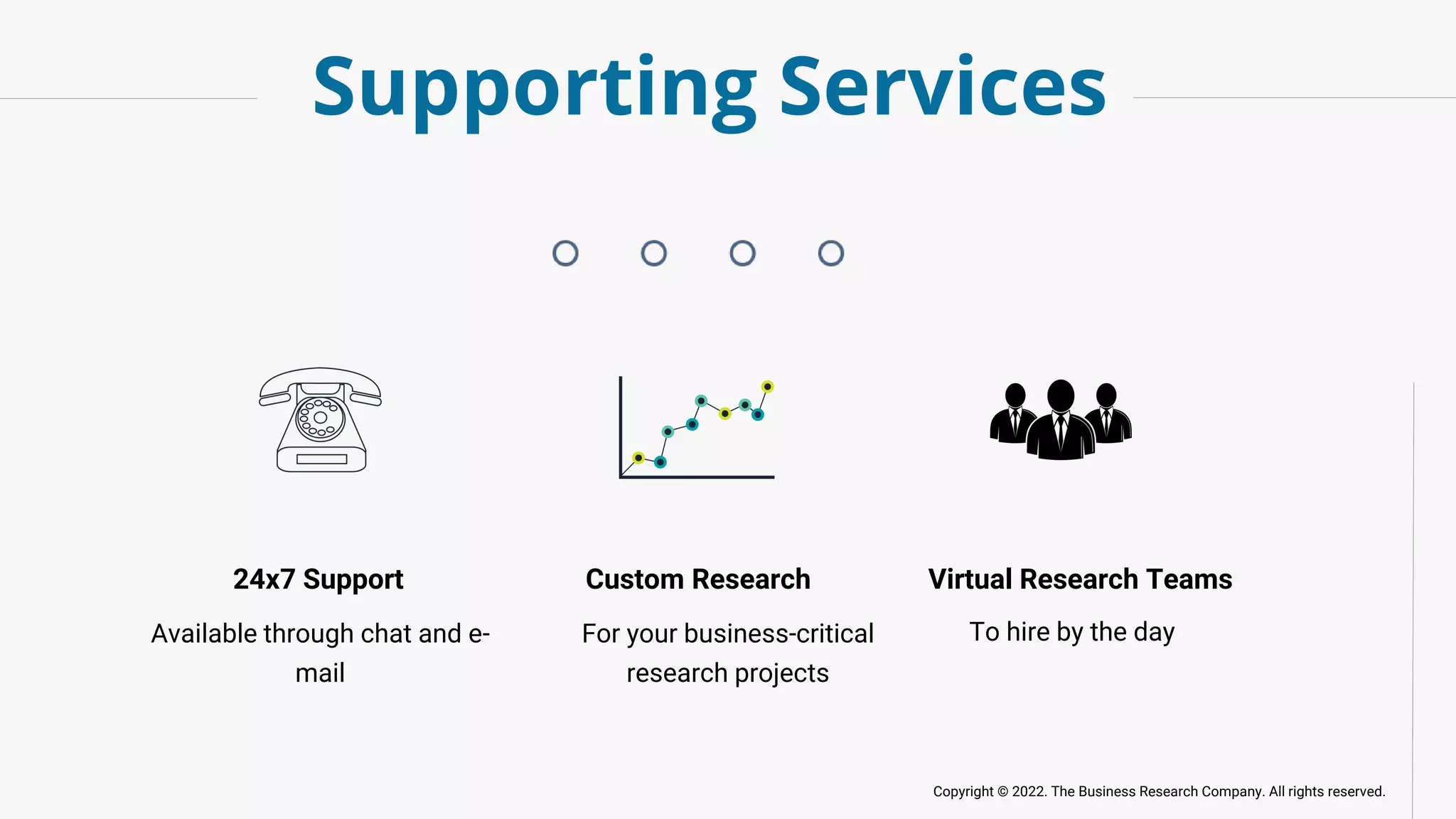 Supporting Services

24x7 Support

Available through chat and e-mail

Custom Research

For your business-critical research projects

Virtual Research Teams

To hire by the day

Copyright © 2022. The Business Research Company. All rights reserved.